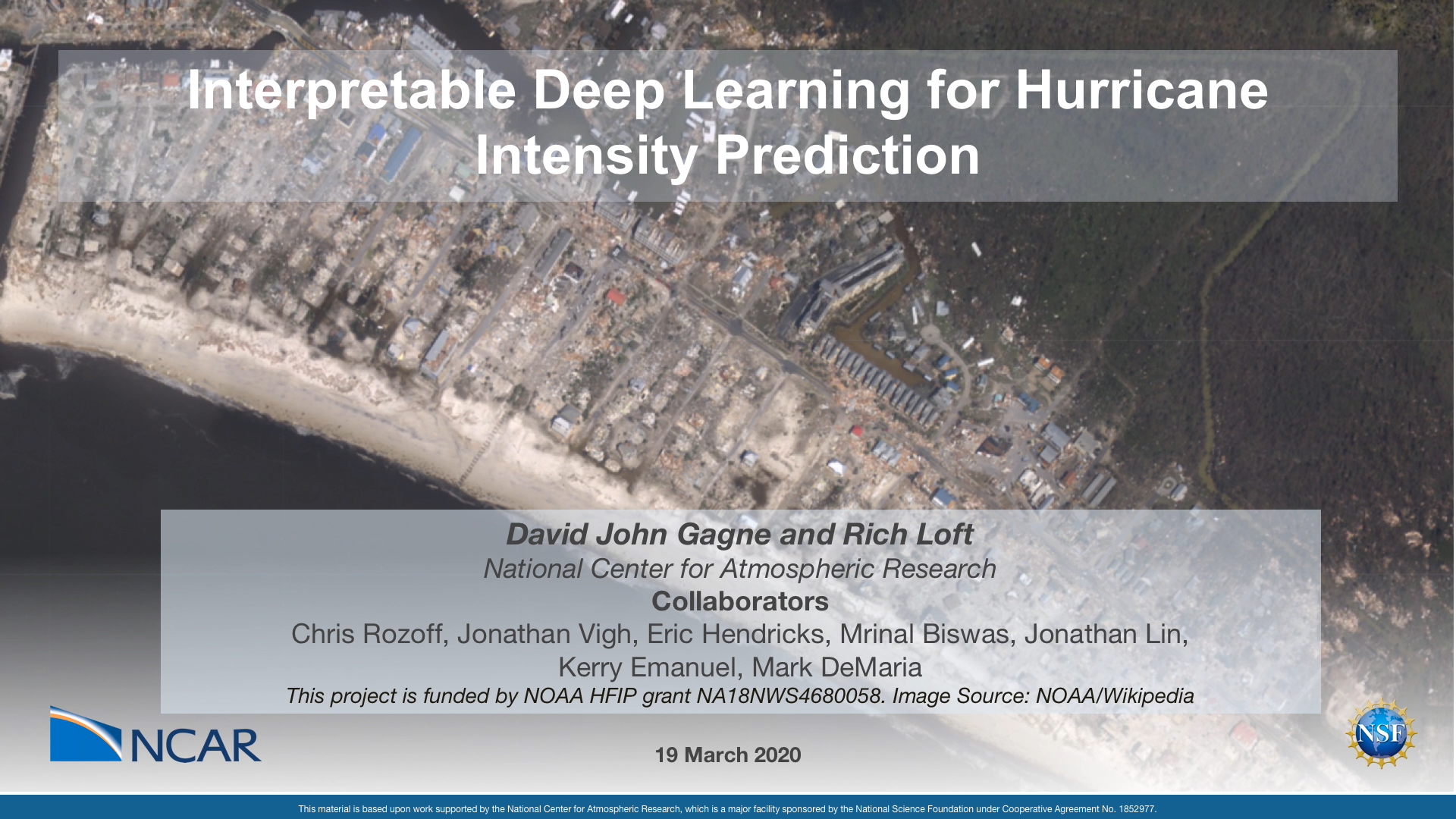 Interpretable Deep Learning for Hurricane Intensity Prediction

David John Gagne and Rich Loft

National Center for Atmospheric Research

Collaborators

Chris Rozoff, Jonathan Vigh, Eric Hendricks, Mrinal Biswas, Jonathan Lin, Kerry Emanuel, Mark DeMaria

This project is funded by NOAA HFIP grant NA18NWS4680058. Image Source: NOAA/Wikipedia

NCAR

19 March 2020

NSF

This material is based upon work supported by the National Center for Atmospheric Research, which is a major facility sponsored by the National Science Foundation under Cooperative Agreement No. 1852977.